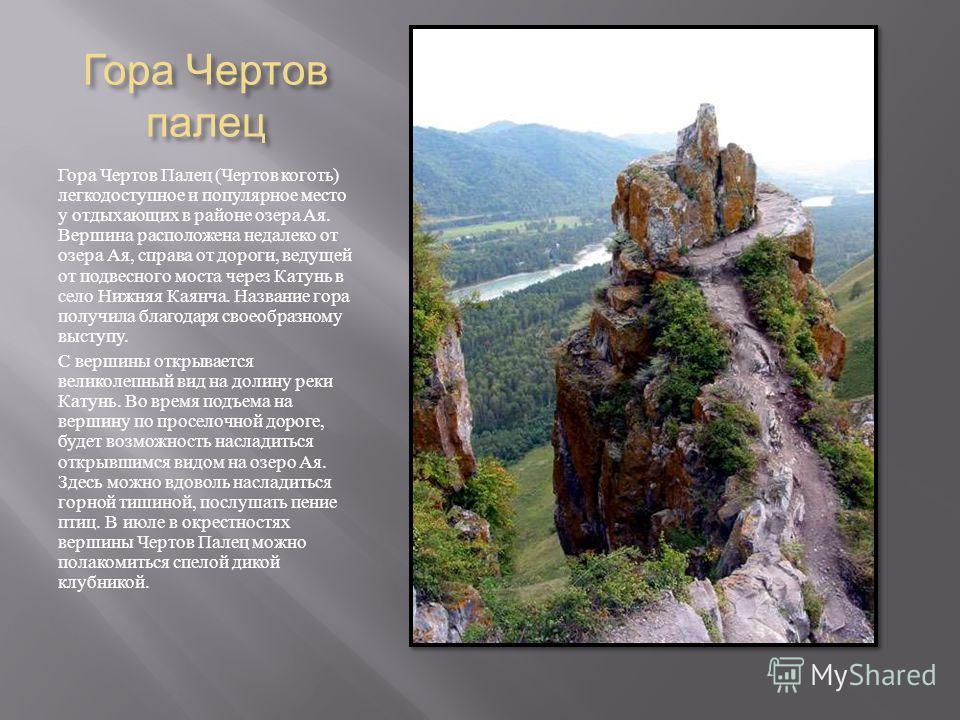 Гора Чертов палец

Гора Чертов Палец (Чертов коготь) легкодоступное и популярное место у отдыхающих в районе озера Ая. Вершина расположена недалеко от озера Ая, справа от дороги, ведущей от подвесного моста через Катунь в село Нижняя Каянча. Название гора получила благодаря своеобразному выступу.

С вершины открывается великолепный вид на долину реки Катунь. Во время подъема на вершину по проселочной дороге, будет возможность насладиться открывшимся видом на озеро Ая. Здесь можно вдоволь насладиться горной тишиной, послушать пение птиц. В июле в окрестностях вершины Чертов Палец можно полакомиться спелой дикой клубникой.

MyShared